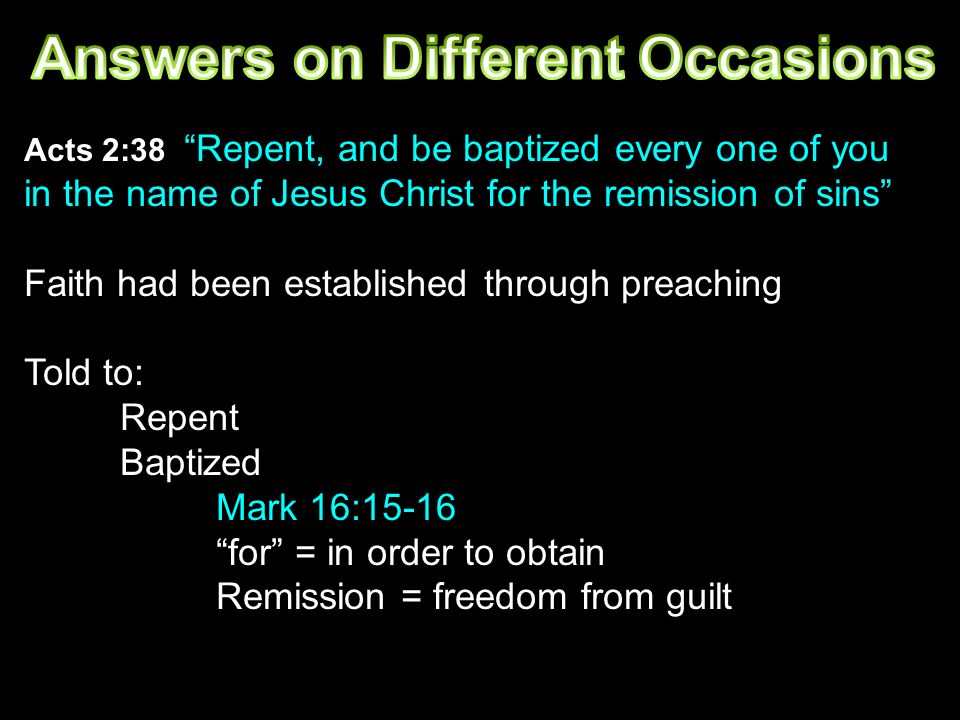 Answers on Different Occasions

Acts 2:38 “Repent, and be baptized every one of you in the name of Jesus Christ for the remission of sins”

Faith had been established through preaching

Told to:
Repent
Baptized
Mark 16:15-16
“for” = in order to obtain
Remission = freedom from guilt